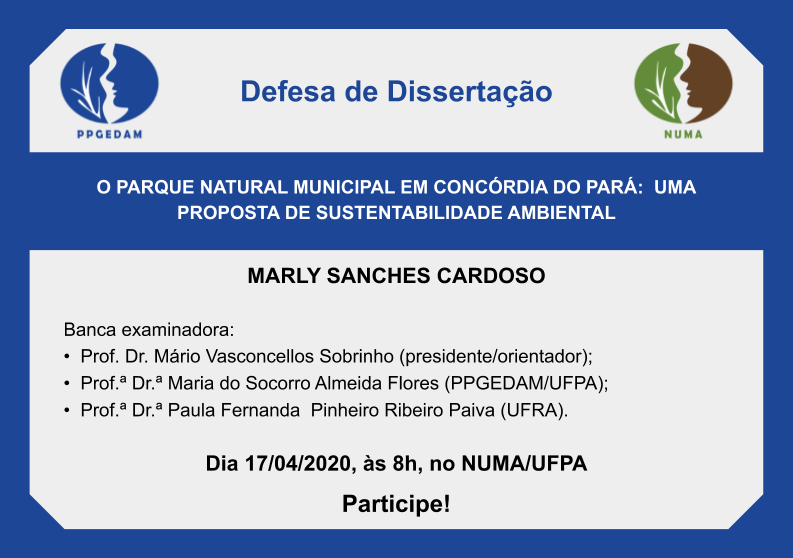 PPGEDAM

Defesa de Dissertação

NUMA

O PARQUE NATURAL MUNICIPAL EM CONCÓRDIA DO PARÁ: UMA PROPOSTA DE SUSTENTABILIDADE AMBIENTAL

MARLY SANCHES CARDOSO

Banca examinadora:
• Prof. Dr. Mário Vasconcellos Sobrinho (presidente/orientador);
• Prof.ª Dr.ª Maria do Socorro Almeida Flores (PPGEDAM/UFPA);
• Prof.ª Dr.ª Paula Fernanda Pinheiro Ribeiro Paiva (UFRA).

Dia 17/04/2020, às 8h, no NUMA/UFPA

Participe!